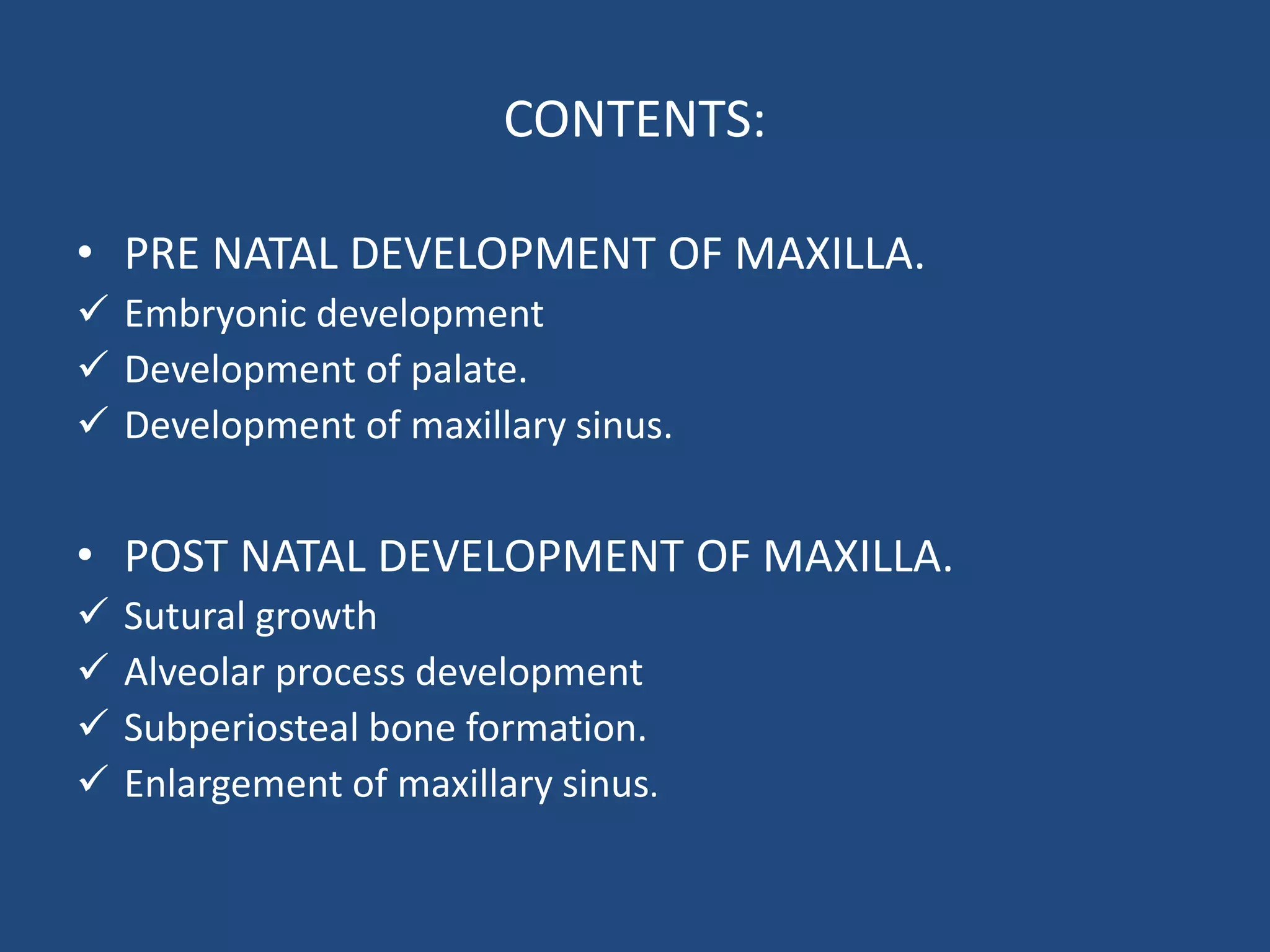 CONTENTS:

• PRE NATAL DEVELOPMENT OF MAXILLA.
✓ Embryonic development
✓ Development of palate.
✓ Development of maxillary sinus.

• POST NATAL DEVELOPMENT OF MAXILLA.
✓ Sutural growth
✓ Alveolar process development
✓ Subperiosteal bone formation.
✓ Enlargement of maxillary sinus.